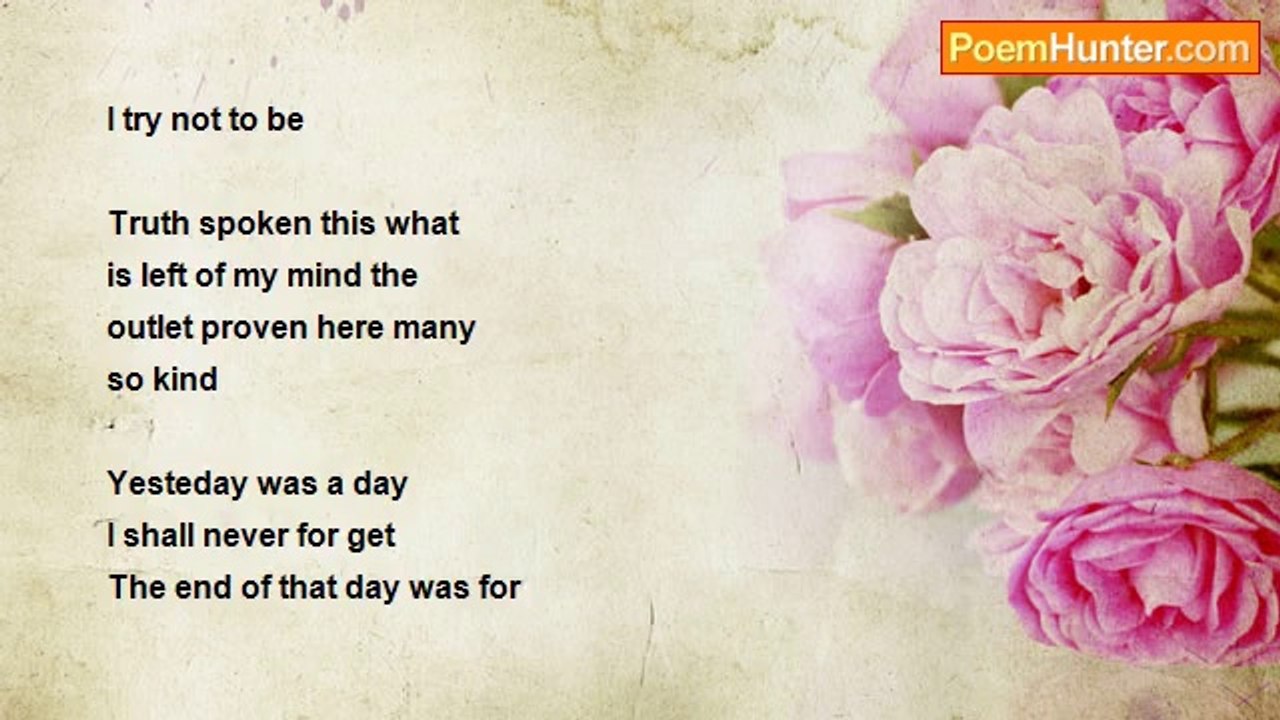 PoemHunter.com

I try not to be

Truth spoken this what
is left of my mind the
outlet proven here many
so kind

Yesteday was a day
I shall never for get
The end of that day was for